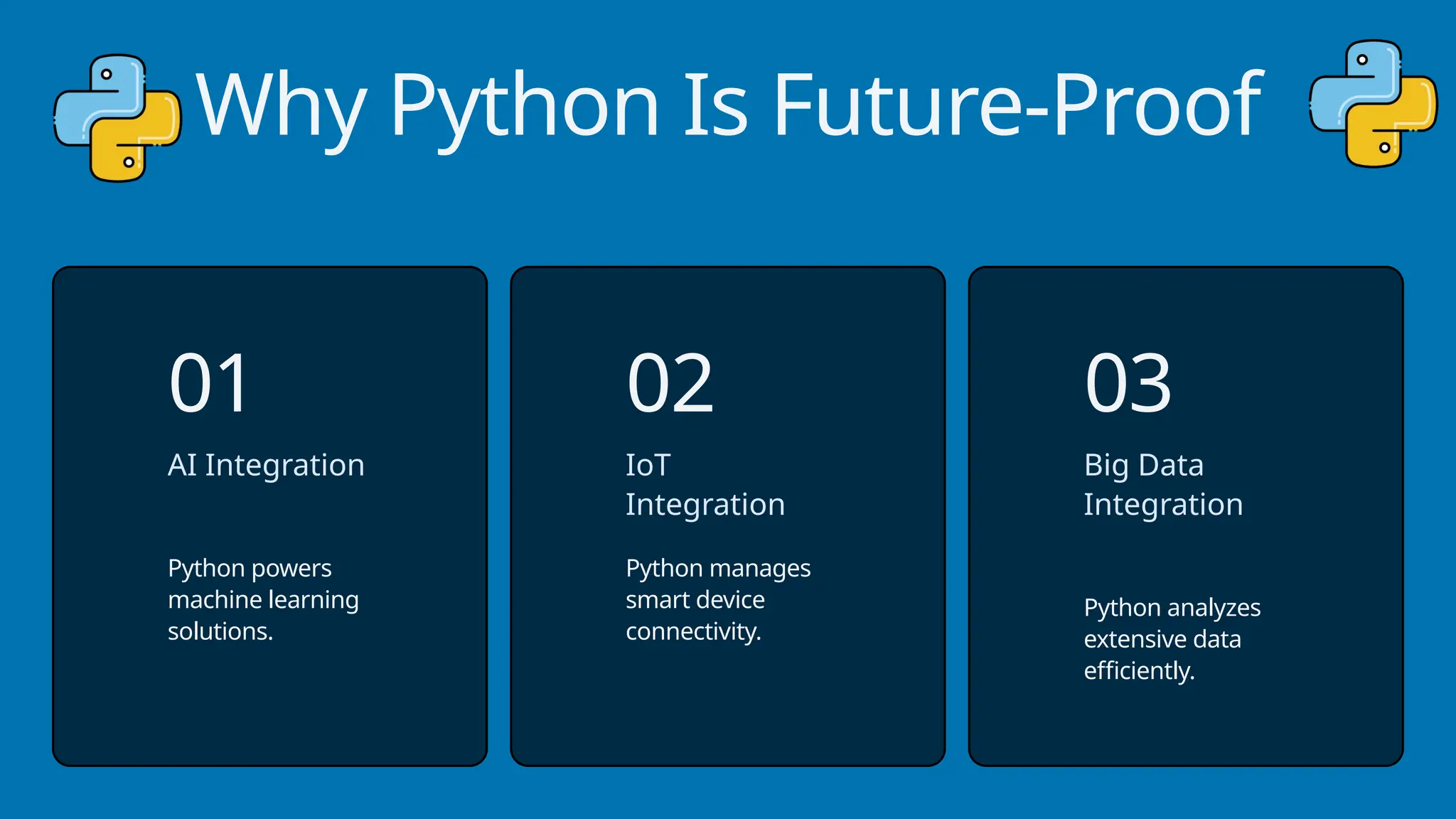 Why Python Is Future-Proof

01

AI Integration

Python powers machine learning solutions.

02

IoT Integration

Python manages smart device connectivity.

03

Big Data Integration

Python analyzes extensive data efficiently.